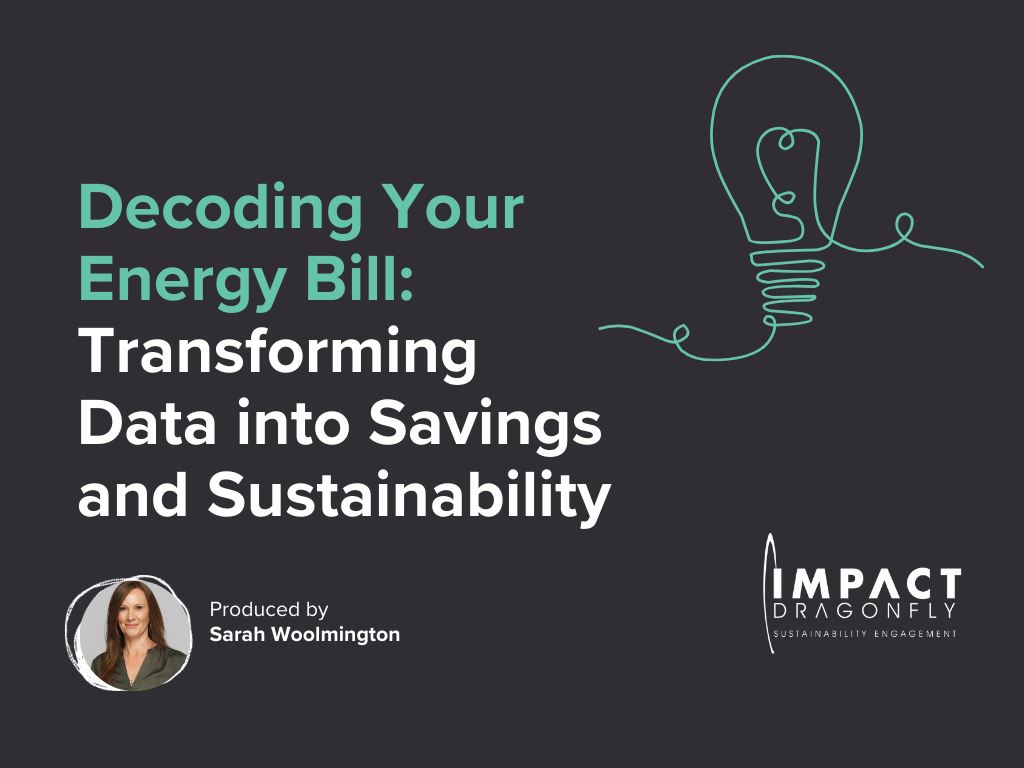 Decoding Your Energy Bill: Transforming Data into Savings and Sustainability

Produced by
Sarah Woolmington

IMPACT
DRAGONFLY
SUSTAINABILITY ENGAGEMENT